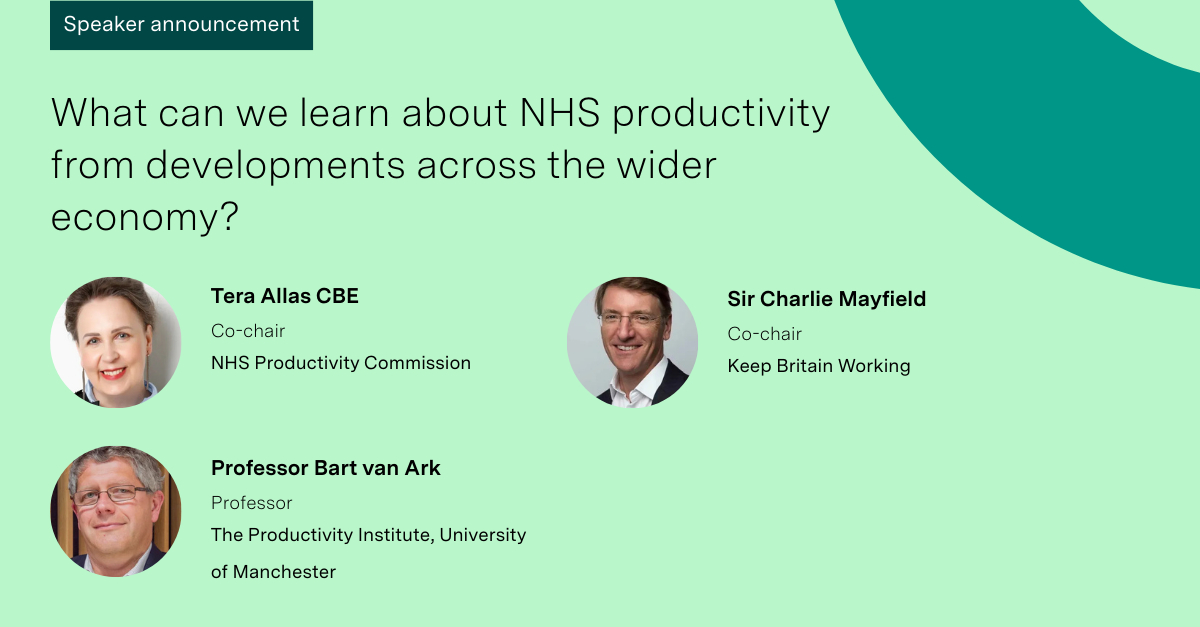 Speaker announcement

What can we learn about NHS productivity from developments across the wider economy?

Tera Allas CBE
Co-chair
NHS Productivity Commission

Sir Charlie Mayfield
Co-chair
Keep Britain Working

Professor Bart van Ark
Professor
The Productivity Institute, University of Manchester